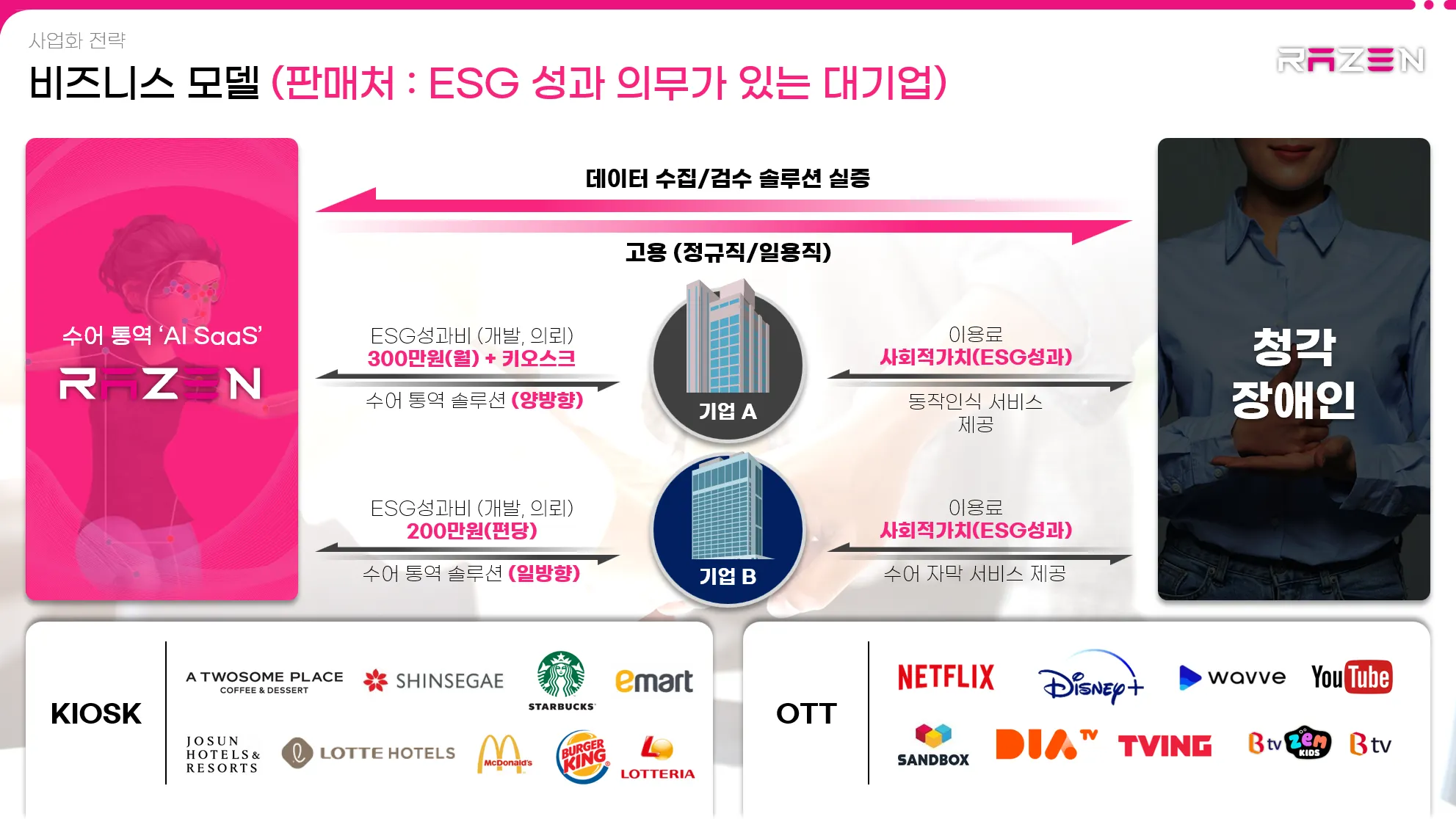 사업화 전략

비즈니스 모델 (판매처 : ESG 성과 의무가 있는 대기업)

RAZEN

수어 통역 'AI SaaS'
RAZEN

데이터 수집/검수 솔루션 실증

고용 (정규직/일용직)

ESG성과비 (개발, 의뢰)
300만원(월) + 키오스크

수어 통역 솔루션 (양방향)

기업 A

이용료
사회적가치(ESG성과)

동작인식 서비스 제공

ESG성과비 (개발, 의뢰)
200만원(편당)

수어 통역 솔루션 (일방향)

기업 B

이용료
사회적가치(ESG성과)

수어 자막 서비스 제공

청각 장애인

KIOSK

A TWOSOME PLACE COFFEE & DESSERT
SHINSEGAE
STARBUCKS
emart
JOSUN HOTELS & RESORTS
LOTTE HOTELS
McDonald's
BURGER KING
LOTTERIA

OTT

NETFLIX
Disney+
wavve
YouTube
SANDBOX
DIA TV
TVING
B tv ZEM KIDS
B tv